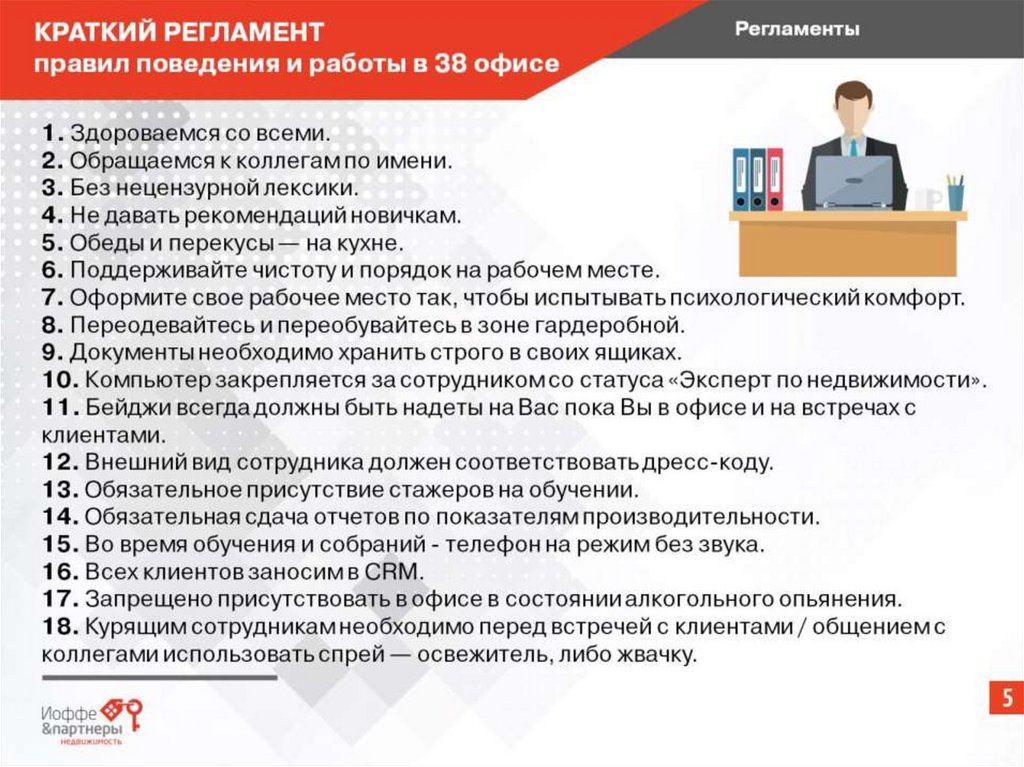 КРАТКИЙ РЕГЛАМЕНТ
правил поведения и работы в 38 офисе

Регламенты

1. Здороваемся со всеми.
2. Обращаемся к коллегам по имени.
3. Без нецензурной лексики.
4. Не давать рекомендаций новичкам.
5. Обеды и перекусы — на кухне.
6. Поддерживайте чистоту и порядок на рабочем месте.
7. Оформите свое рабочее место так, чтобы испытывать психологический комфорт.
8. Переодевайтесь и переобувайтесь в зоне гардеробной.
9. Документы необходимо хранить строго в своих ящиках.
10. Компьютер закрепляется за сотрудником со статуса «Эксперт по недвижимости».
11. Бейджи всегда должны быть надеты на Вас пока Вы в офисе и на встречах с клиентами.
12. Внешний вид сотрудника должен соответствовать дресс-коду.
13. Обязательное присутствие стажеров на обучении.
14. Обязательная сдача отчетов по показателям производительности.
15. Во время обучения и собраний - телефон на режим без звука.
16. Всех клиентов заносим в CRM.
17. Запрещено присутствовать в офисе в состоянии алкогольного опьянения.
18. Курящим сотрудникам необходимо перед встречей с клиентами / общением с коллегами использовать спрей — освежитель, либо жвачку.

Иоффе &партнеры недвижимость

5